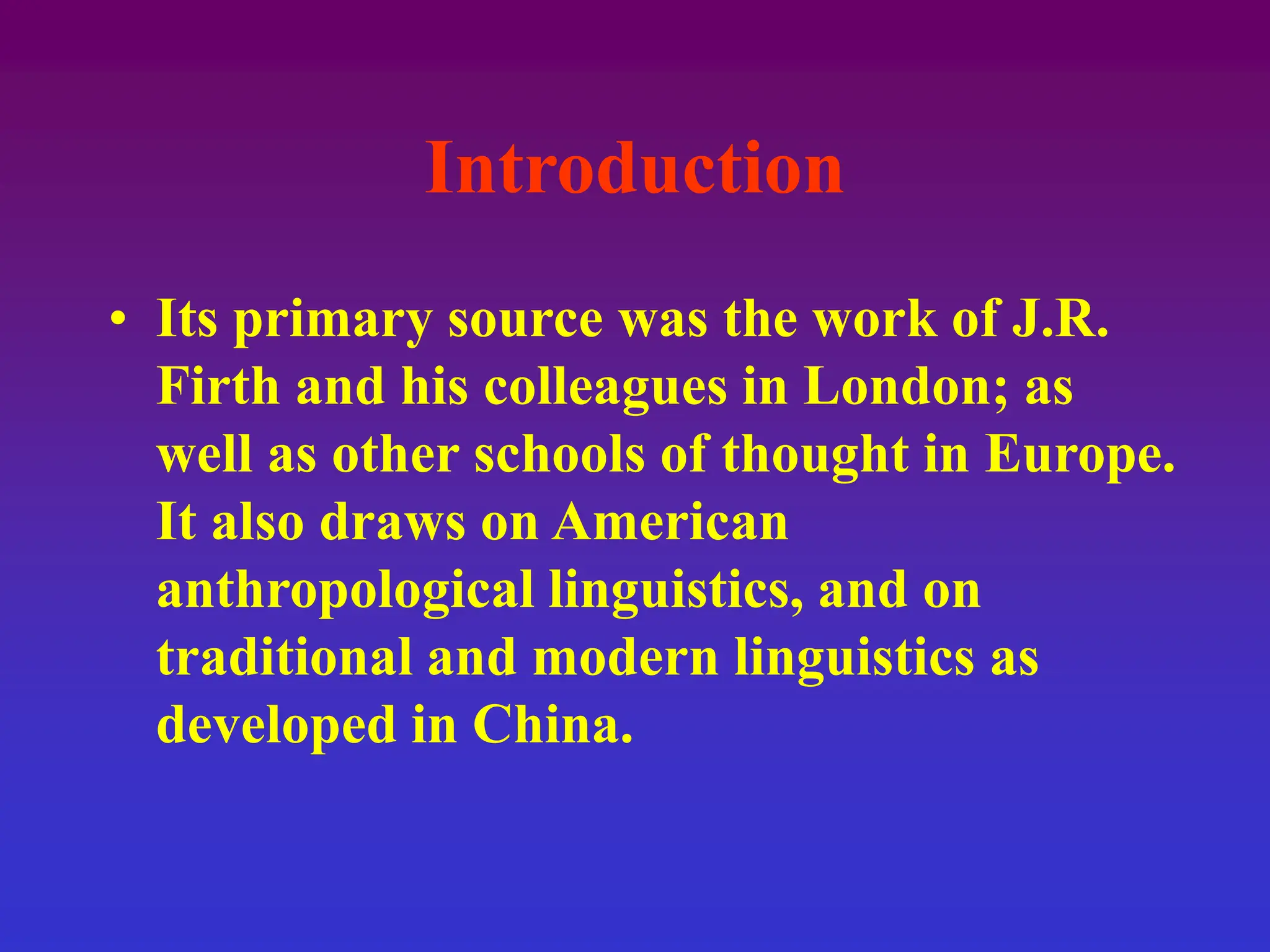 Introduction

• Its primary source was the work of J.R. Firth and his colleagues in London; as well as other schools of thought in Europe. It also draws on American anthropological linguistics, and on traditional and modern linguistics as developed in China.